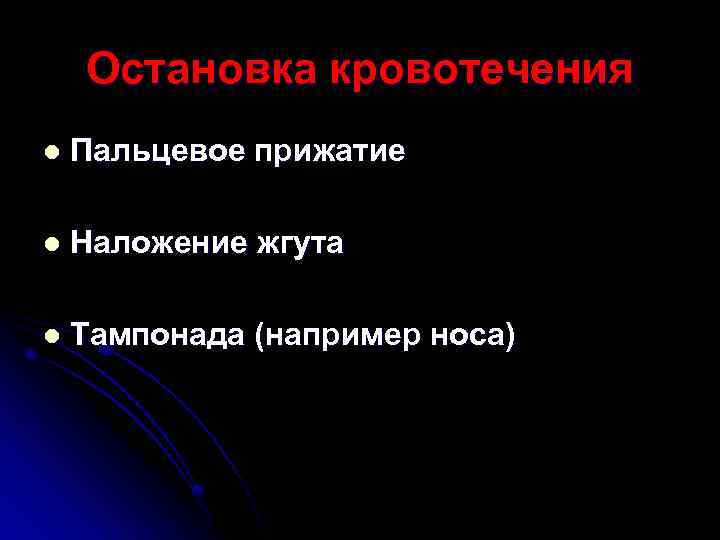 Остановка кровотечения

- Пальцевое прижатие
- Наложение жгута
- Тампонада (например носа)